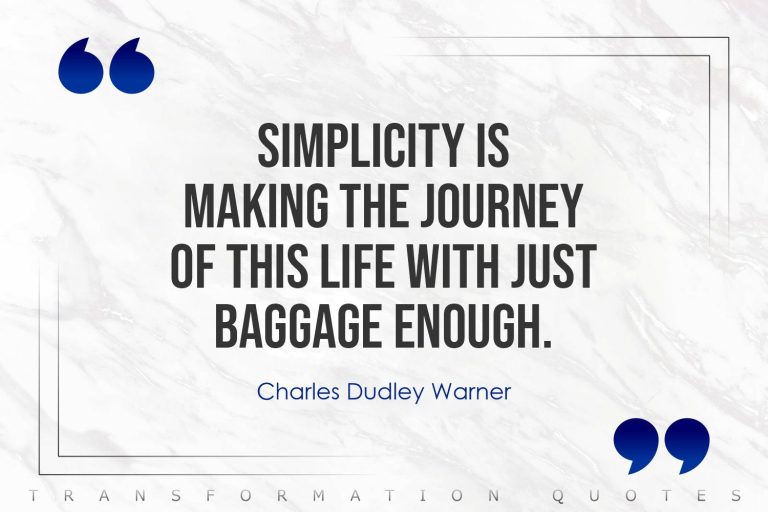 SIMPLICITY IS MAKING THE JOURNEY OF THIS LIFE WITH JUST BAGGAGE ENOUGH.

Charles Dudley Warner

TRANSFORMATION QUOTES